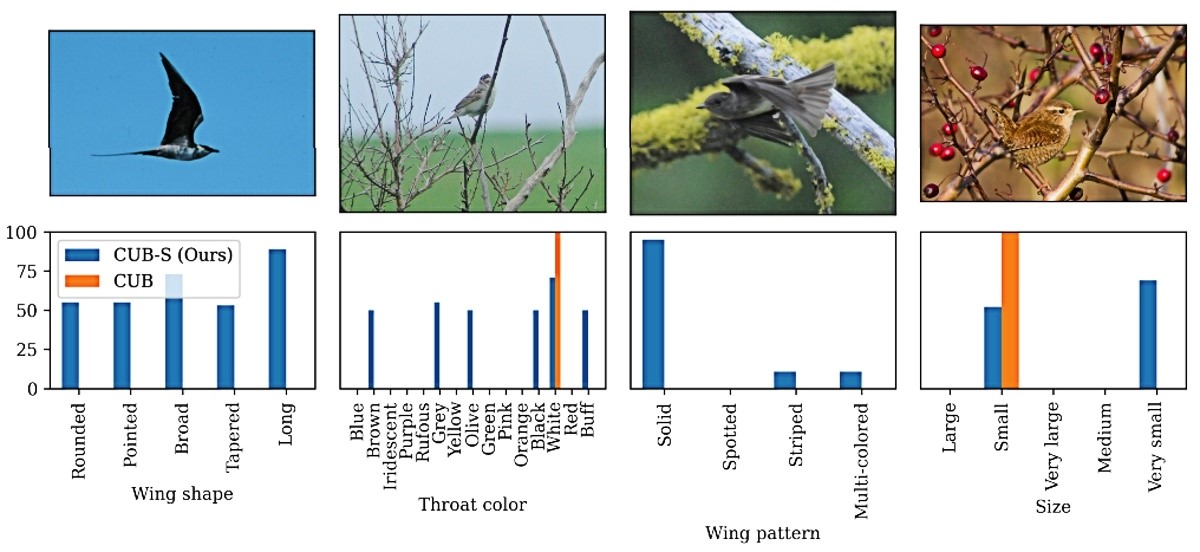 100
75
50
25
0

CUB-S (Ours)
CUB

Rounded
Pointed
Broad
Tapered
Long
Wing shape

Blue
Brown
Iridescent
Purple
Rufous
Grey
Yellow
Olive
Green
Pink
Orange
Black
White
Red
Buff
Throat color

Solid
Spotted
Striped
Multi-colored
Wing pattern

Large
Small
Very large
Medium
Very small
Size